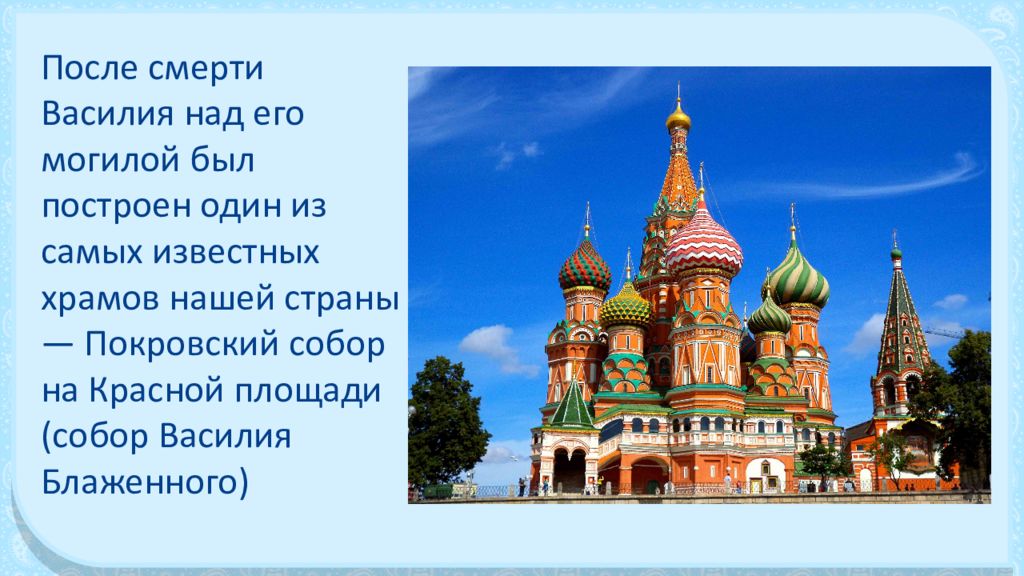 После смерти Василия над его могилой был построен один из самых известных храмов нашей страны — Покровский собор на Красной площади (собор Василия Блаженного)